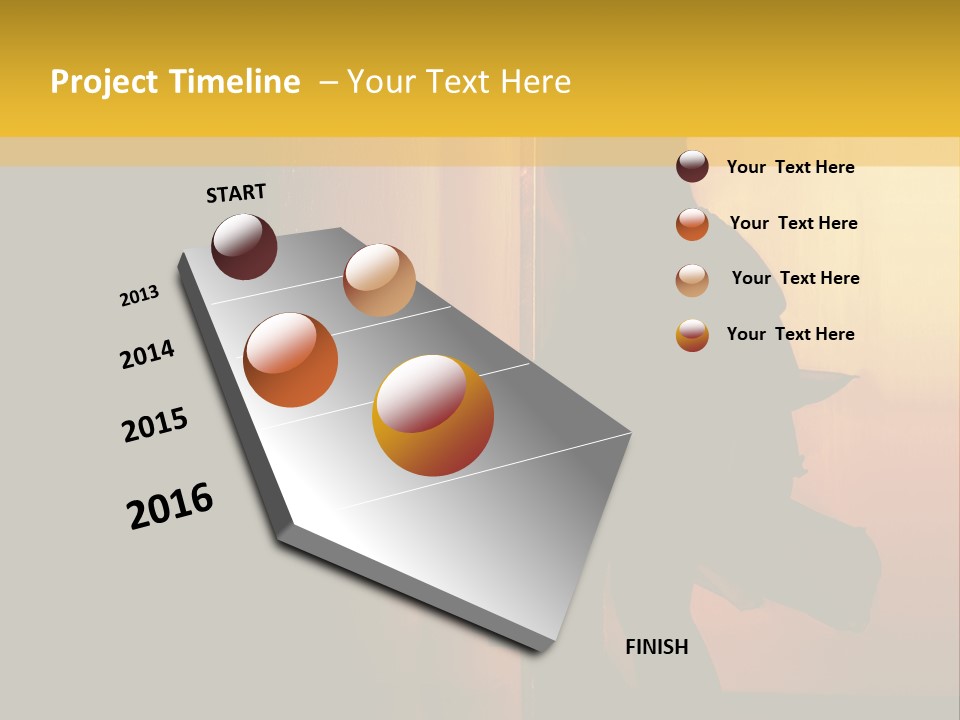 Project Timeline – Your Text Here

START

2013

2014

2015

2016

FINISH

Your Text Here

Your Text Here

Your Text Here

Your Text Here